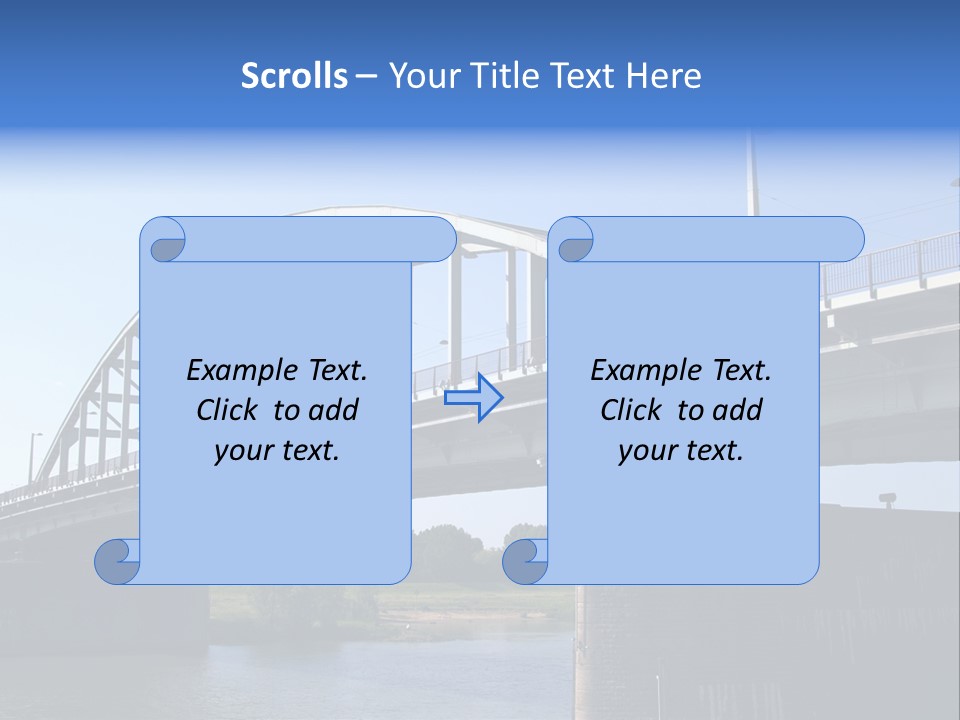 Scrolls – Your Title Text Here

Example Text. Click to add your text.

Example Text. Click to add your text.